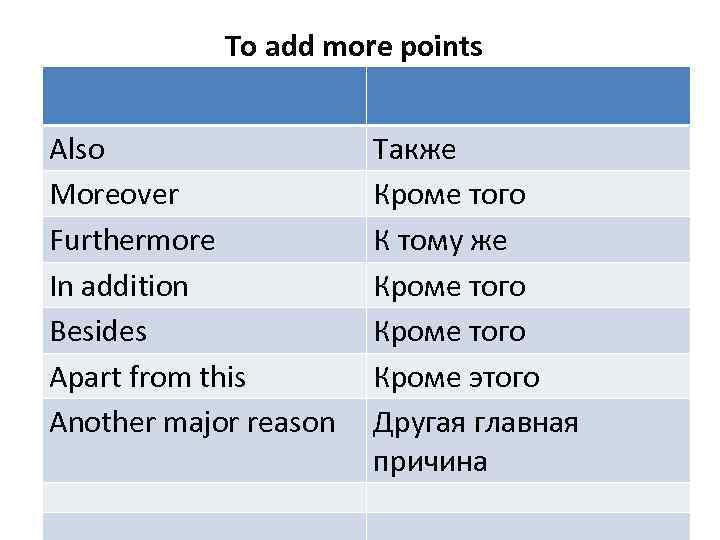 To add more points

| | |
|---|---|
| Also | Также |
| Moreover | Кроме того |
| Furthermore | К тому же |
| In addition | Кроме того |
| Besides | Кроме того |
| Apart from this | Кроме этого |
| Another major reason | Другая главная причина |
| | |
| | |